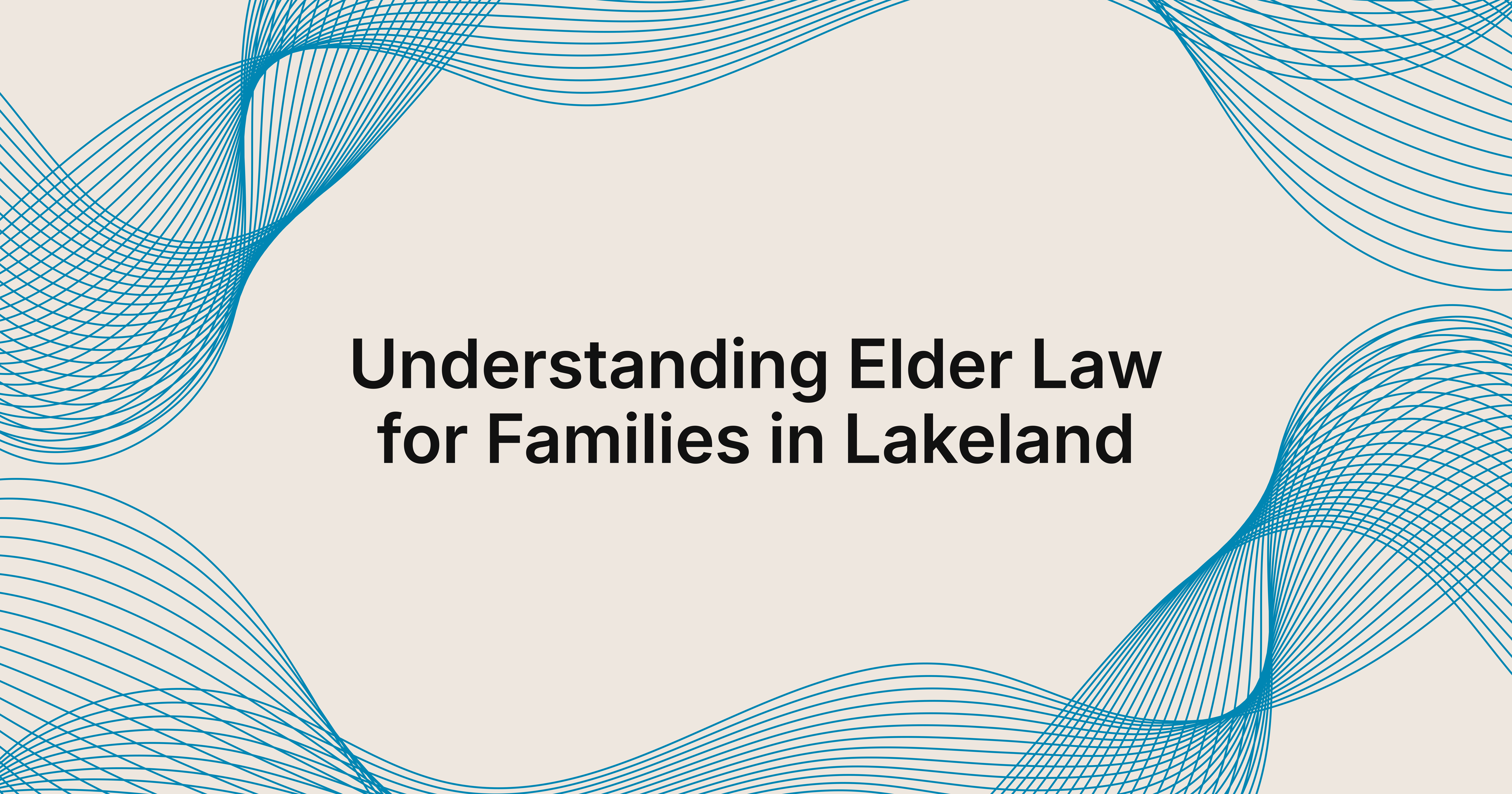 Understanding Elder Law for Families in Lakeland